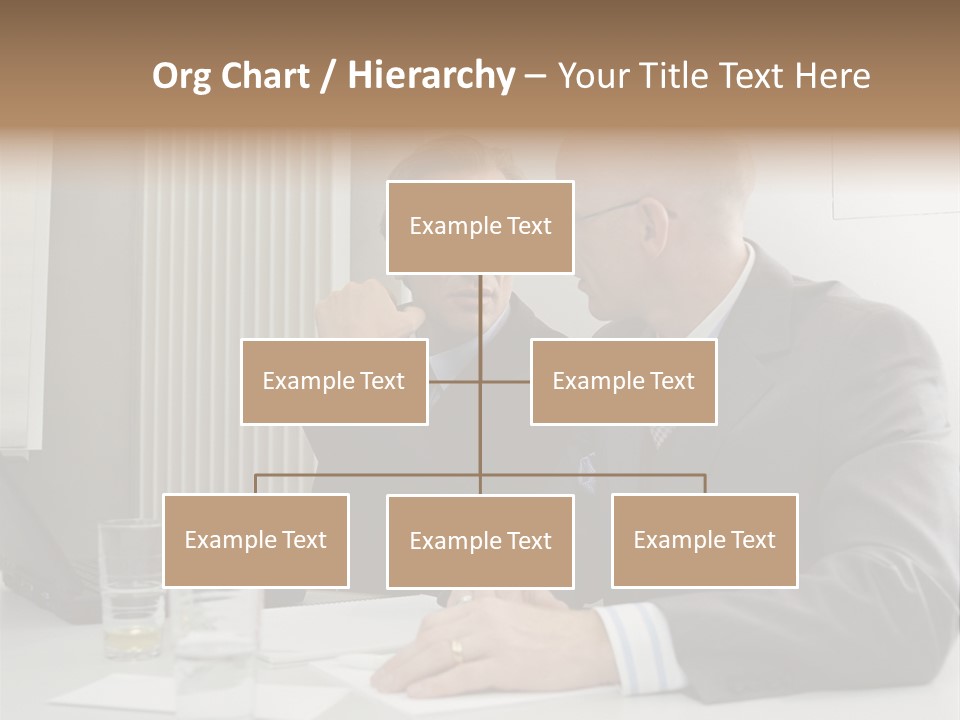 Org Chart / Hierarchy – Your Title Text Here

Example Text

Example Text

Example Text

Example Text

Example Text

Example Text